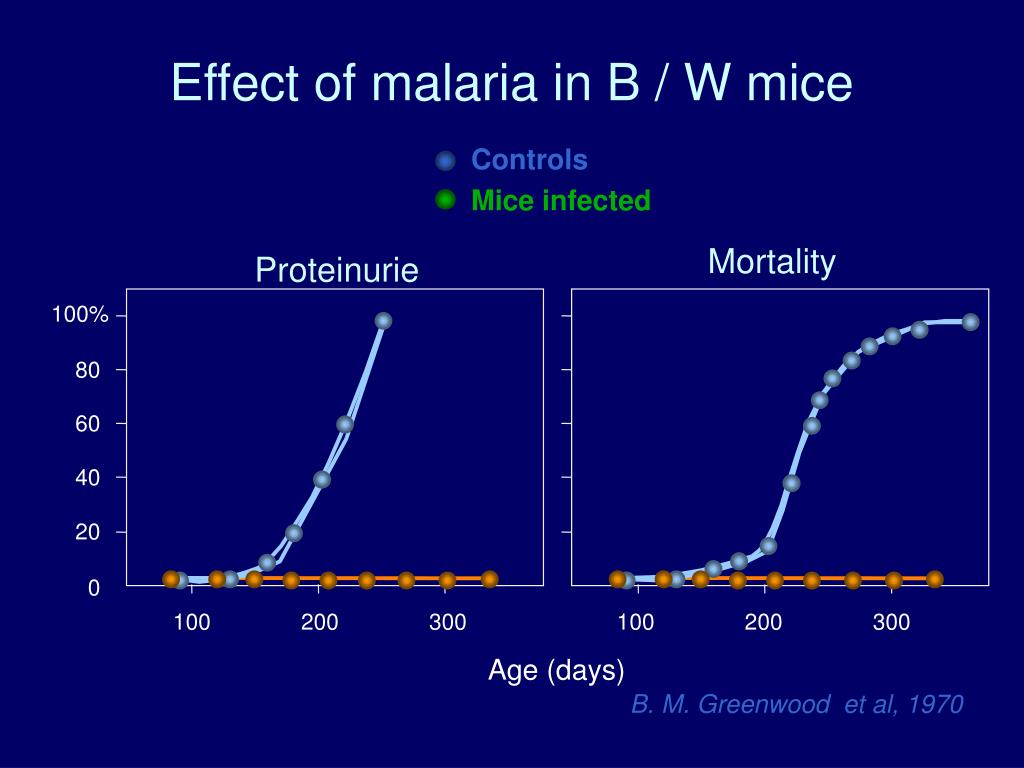 Effect of malaria in B / W mice

Controls
Mice infected

Proteinurie

Mortality

100%
80
60
40
20
0

100
200
300

100
200
300

Age (days)

B. M. Greenwood et al, 1970